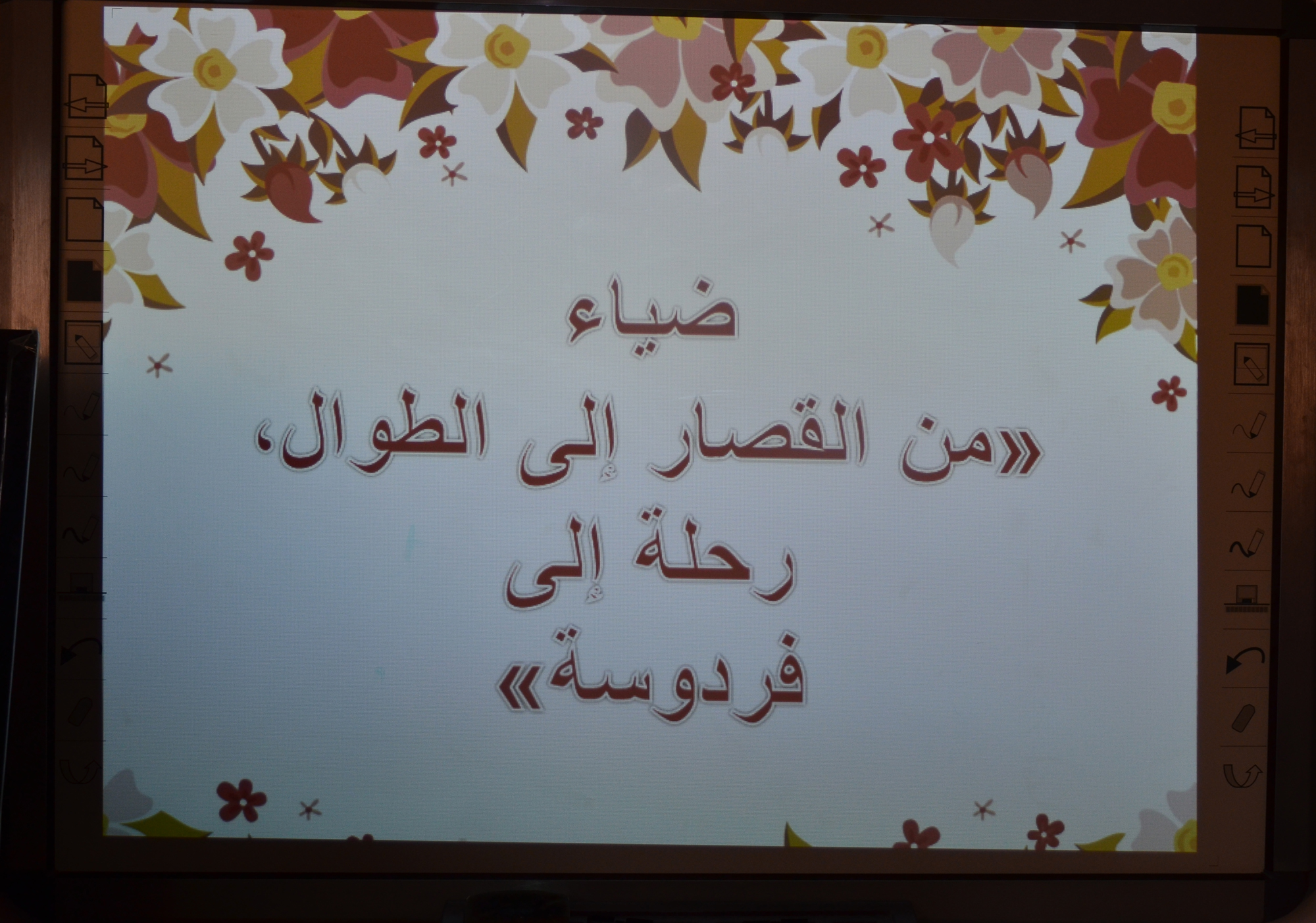 ضياء

«من القصار إلى الطوال، رحلة إلى فردوسة»